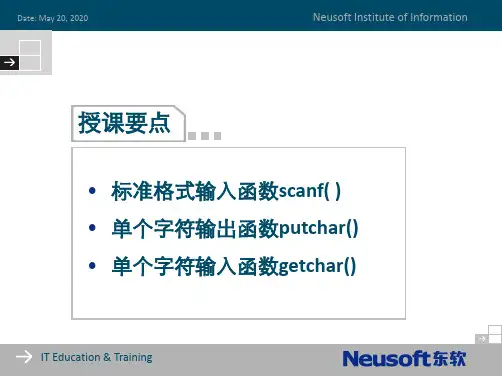 Date: May 20, 2020

Neusoft Institute of Information

授课要点

• 标准格式输入函数scanf( )
• 单个字符输出函数putchar()
• 单个字符输入函数getchar()

IT Education & Training

Neusoft东软